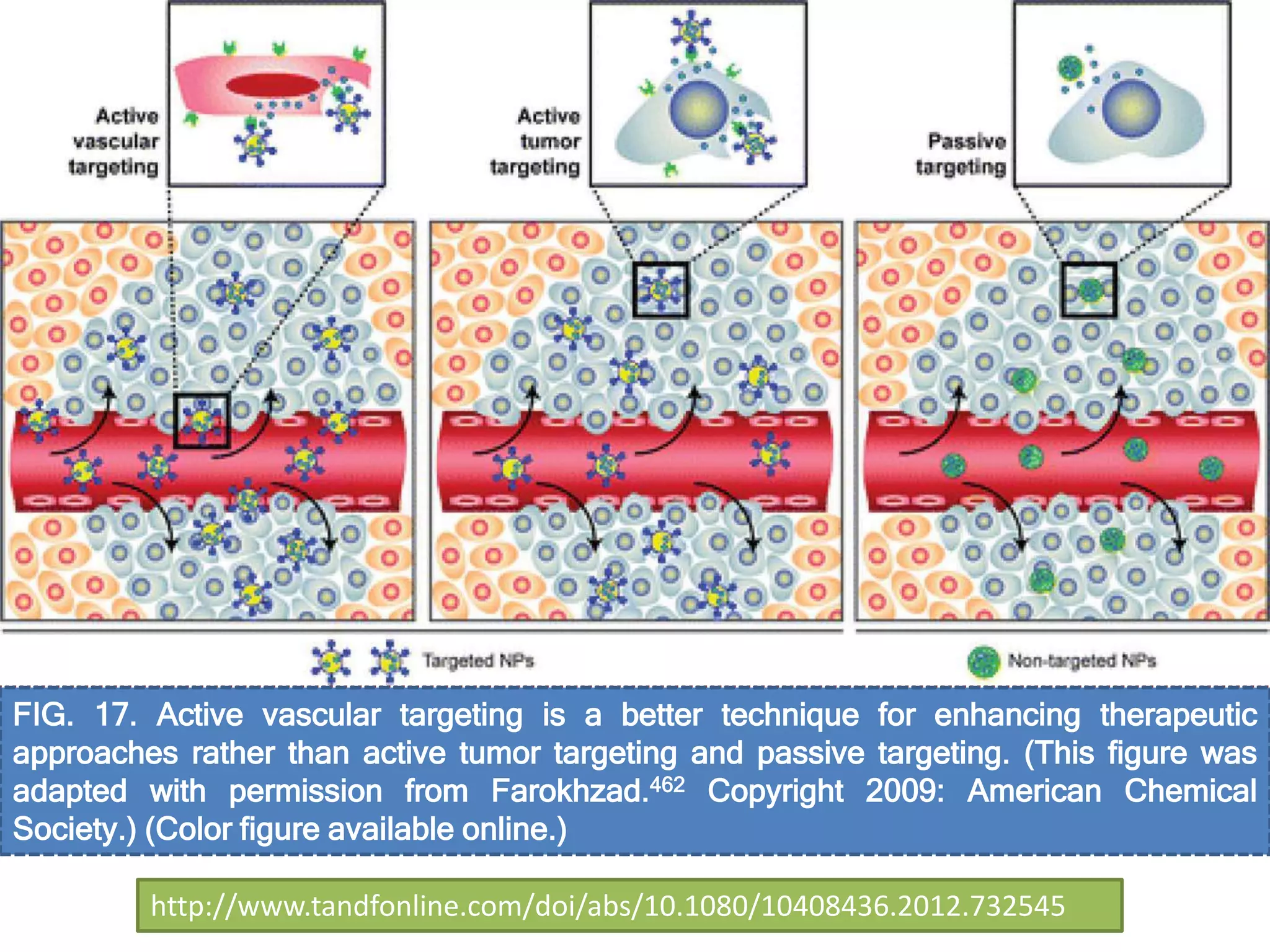 Active vascular targeting

Active tumor targeting

Passive targeting

Targeted NPs

Non-targeted NPs

FIG. 17. Active vascular targeting is a better technique for enhancing therapeutic approaches rather than active tumor targeting and passive targeting. (This figure was adapted with permission from Farokhzad.$^{462}$ Copyright 2009: American Chemical Society.) (Color figure available online.)

http://www.tandfonline.com/doi/abs/10.1080/10408436.2012.732545